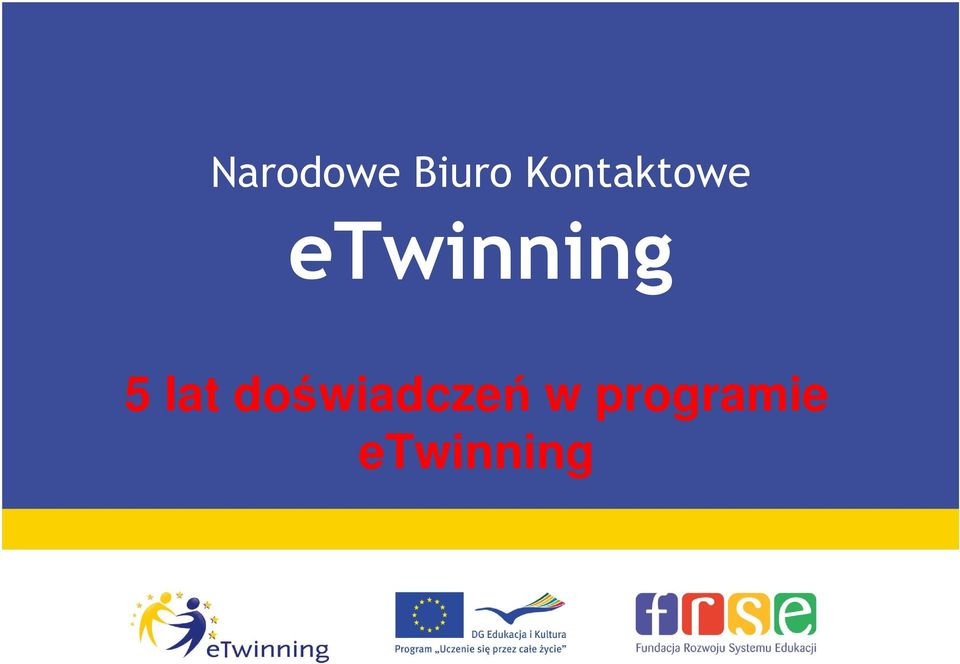 Narodowe Biuro Kontaktowe

eTwinning

5 lat doświadczeń w programie eTwinning

eTwinning

DG Edukacja i Kultura
Program „Uczenie się przez całe życie"

frse
Fundacja Rozwoju Systemu Edukacji